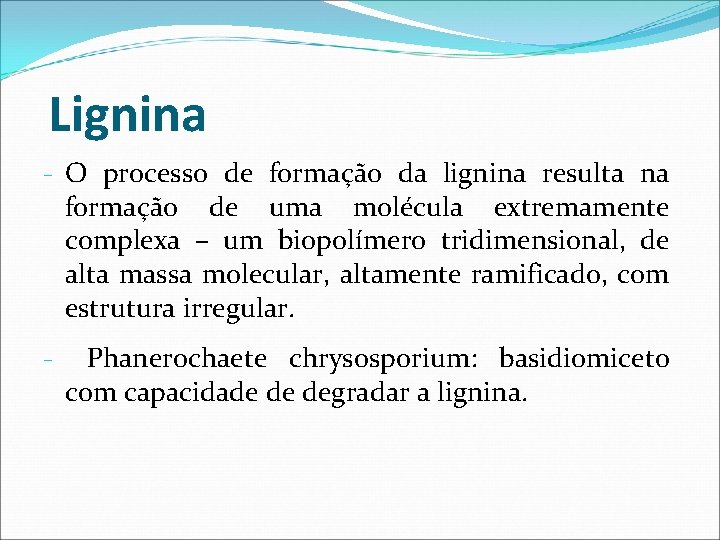 Lignina

- O processo de formação da lignina resulta na formação de uma molécula extremamente complexa – um biopolímero tridimensional, de alta massa molecular, altamente ramificado, com estrutura irregular.

- Phanerochaete chrysosporium: basidiomiceto com capacidade de degradar a lignina.